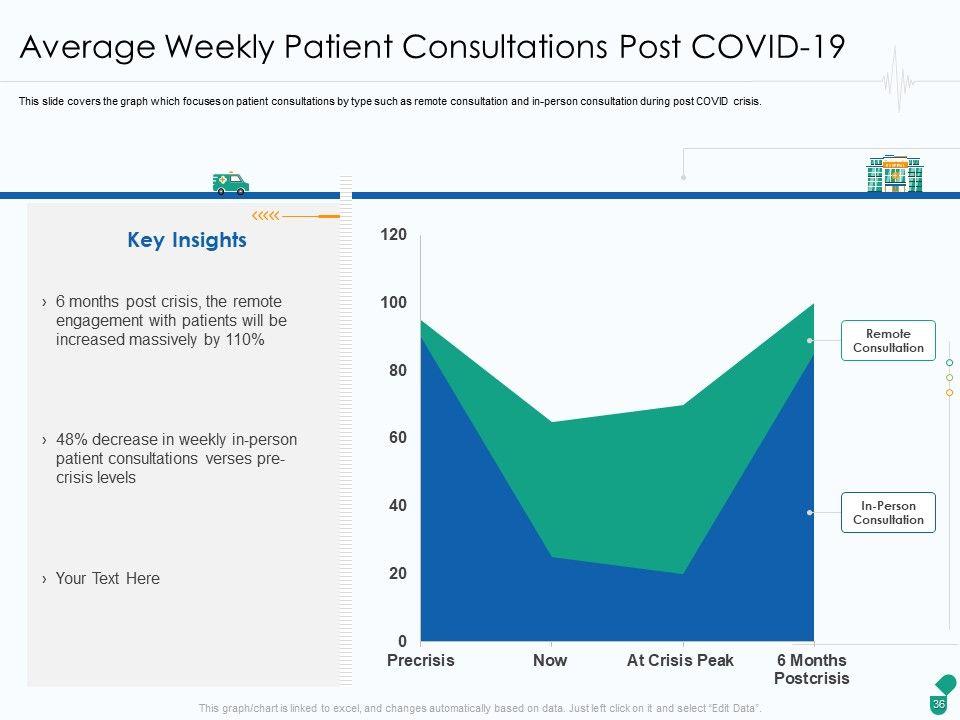 Average Weekly Patient Consultations Post COVID-19

This slide covers the graph which focuses on patient consultations by type such as remote consultation and in-person consultation during post COVID crisis.

Key Insights

› 6 months post crisis, the remote engagement with patients will be increased massively by 110%

› 48% decrease in weekly in-person patient consultations verses pre-crisis levels

› Your Text Here

120
100
80
60
40
20
0

Precrisis
Now
At Crisis Peak
6 Months Postcrisis

Remote Consultation

In-Person Consultation

This graph/chart is linked to excel, and changes automatically based on data. Just left click on it and select "Edit Data".

36